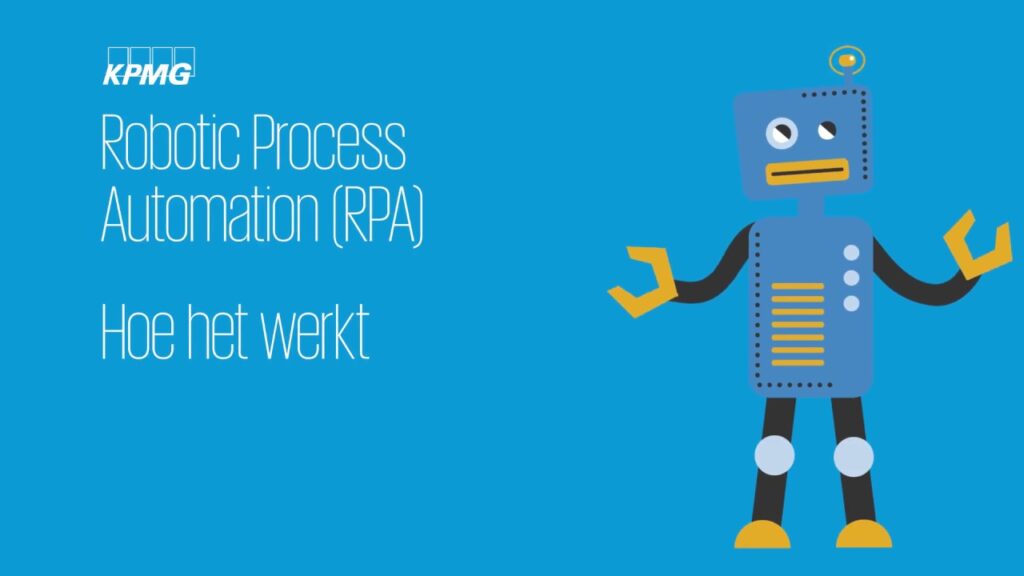 KPMG

Robotic Process Automation (RPA)

Hoe het werkt